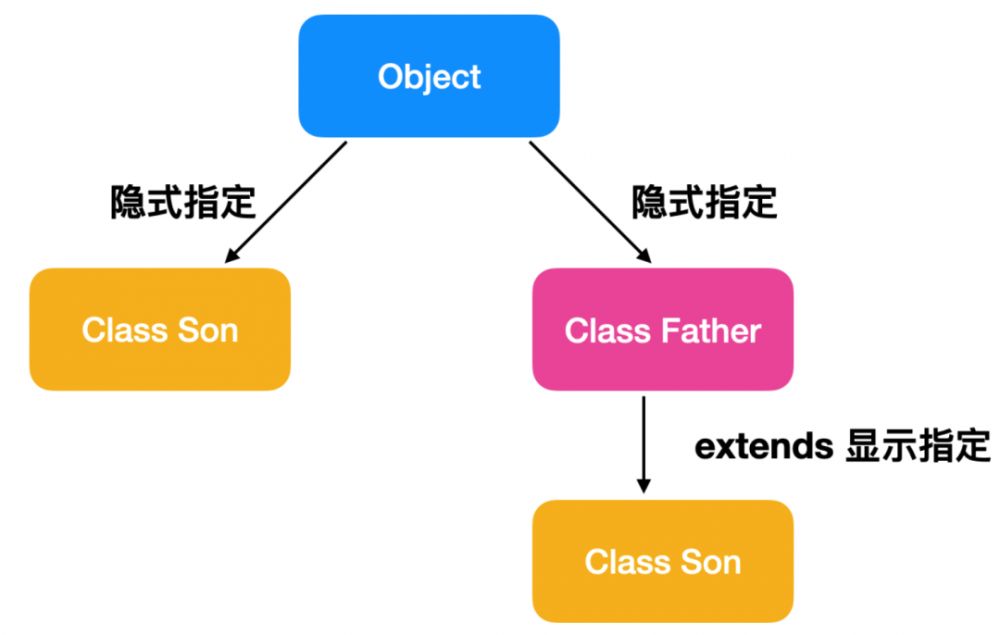 Object

隐式指定

隐式指定

Class Son

Class Father

extends 显示指定

Class Son